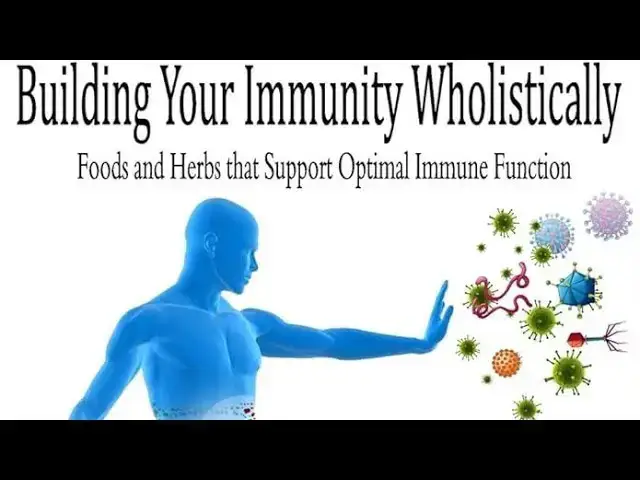 Building Your Immunity Wholistically

Foods and Herbs that Support Optimal Immune Function